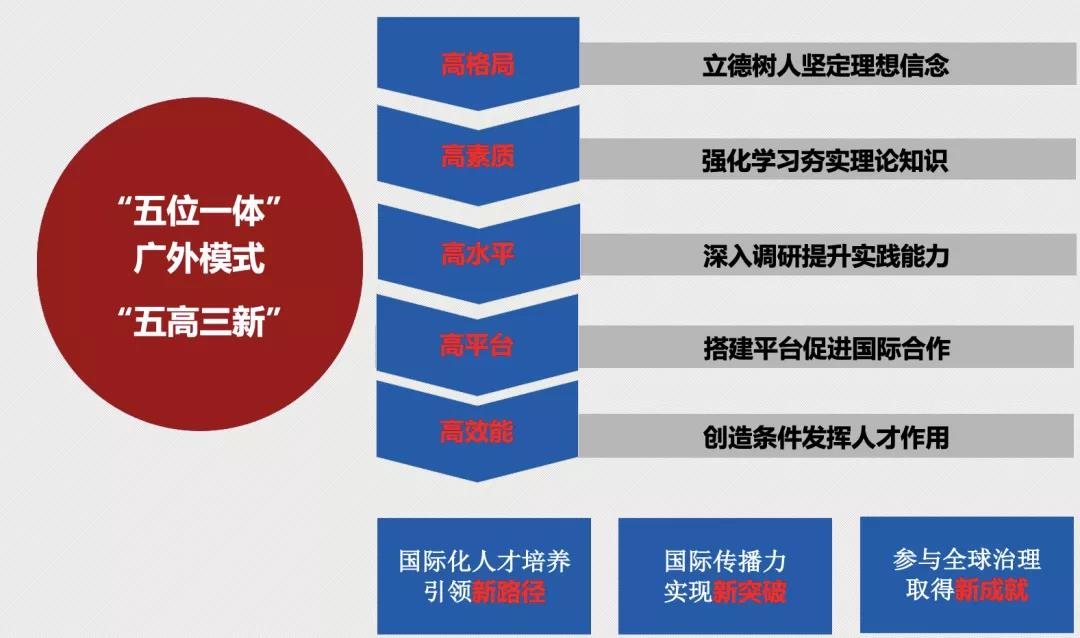 “五位一体”
广外模式
“五高三新”

高格局
立德树人坚定理想信念

高素质
强化学习夯实理论知识

高水平
深入调研提升实践能力

高平台
搭建平台促进国际合作

高效能
创造条件发挥人才作用

国际化人才培养
引领新路径

国际传播力
实现新突破

参与全球治理
取得新成就